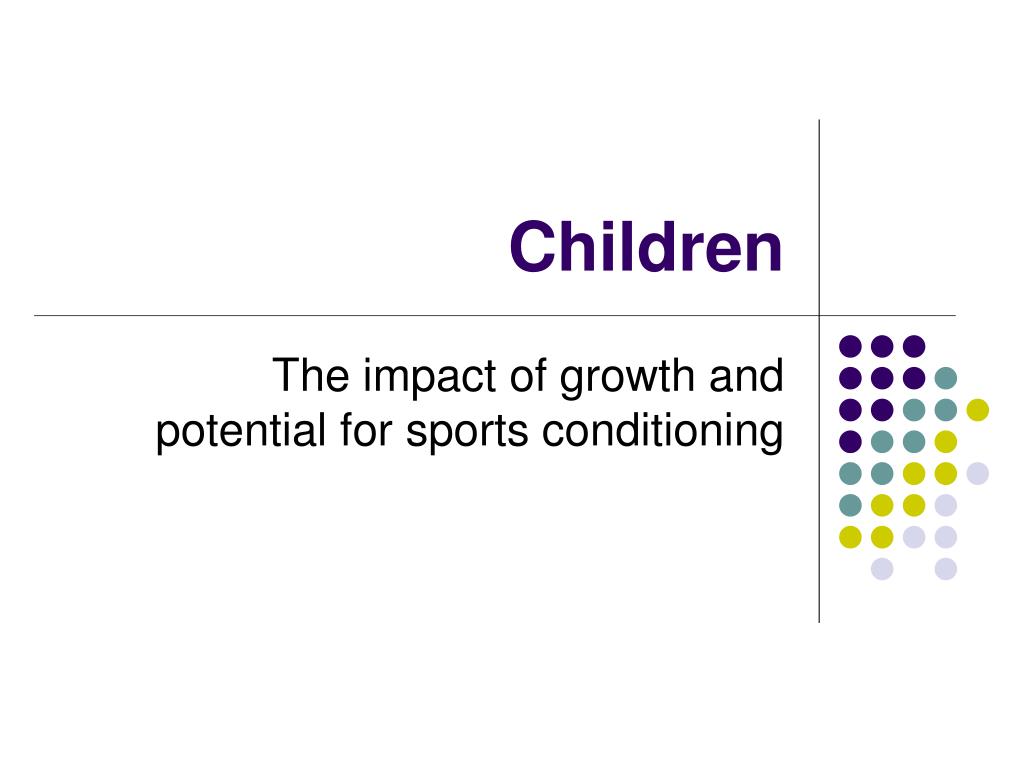 Children

The impact of growth and potential for sports conditioning